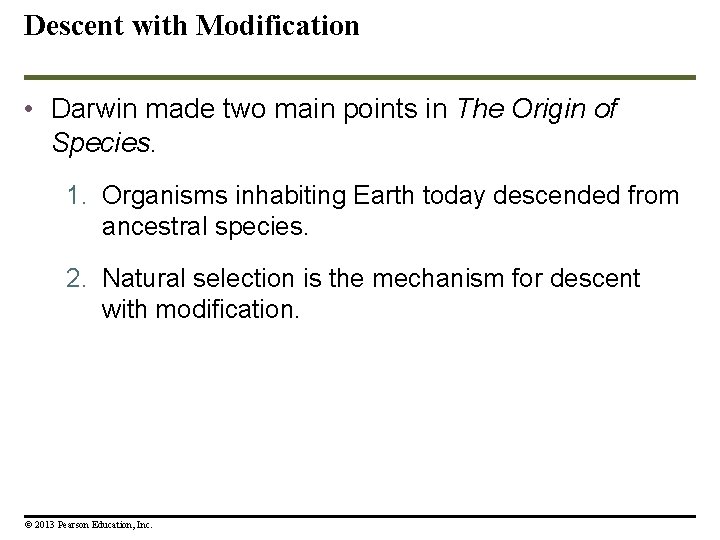 Descent with Modification

• Darwin made two main points in The Origin of Species.

1. Organisms inhabiting Earth today descended from ancestral species.

2. Natural selection is the mechanism for descent with modification.

© 2013 Pearson Education, Inc.